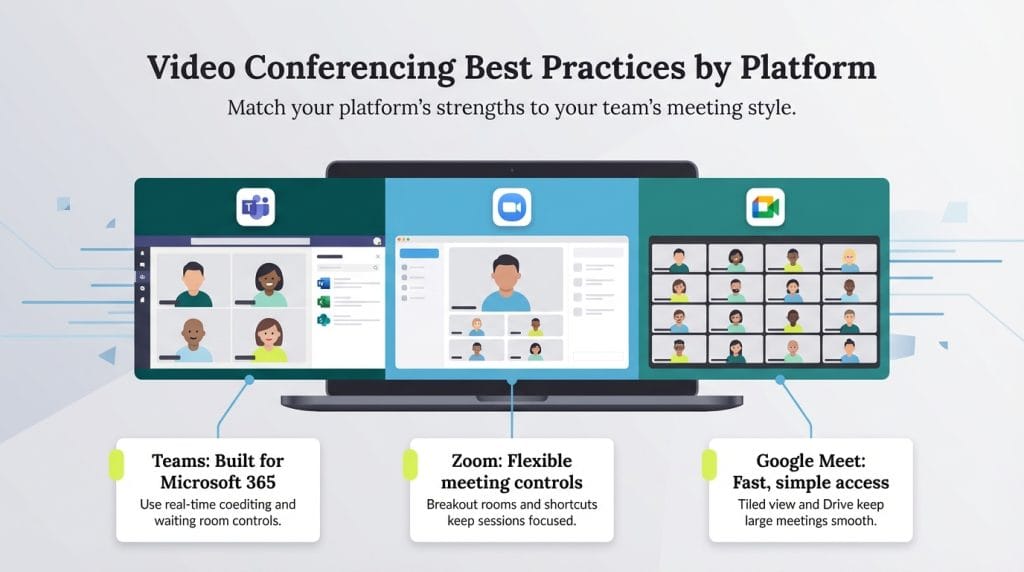 Video Conferencing Best Practices by Platform

Match your platform's strengths to your team's meeting style.

Teams: Built for Microsoft 365

Use real-time coediting and waiting room controls.

Zoom: Flexible meeting controls

Breakout rooms and shortcuts keep sessions focused.

Google Meet: Fast, simple access

Tiled view and Drive keep large meetings smooth.